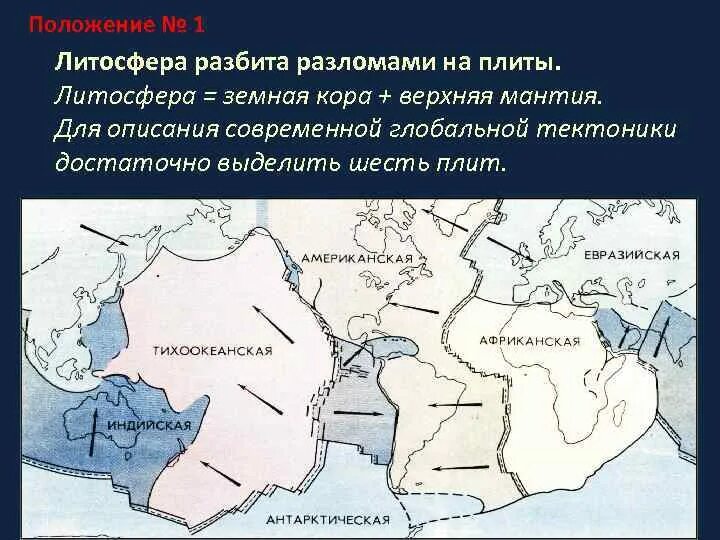 Положение № 1

Литосфера разбита разломами на плиты.
Литосфера = земная кора + верхняя мантия.
Для описания современной глобальной тектоники достаточно выделить шесть плит.

АМЕРИКАНСКАЯ

ЕВРАЗИЙСКАЯ

ТИХООКЕАНСКАЯ

АФРИКАНСКАЯ

ИНДИЙСКАЯ

АНТАРКТИЧЕСКАЯ